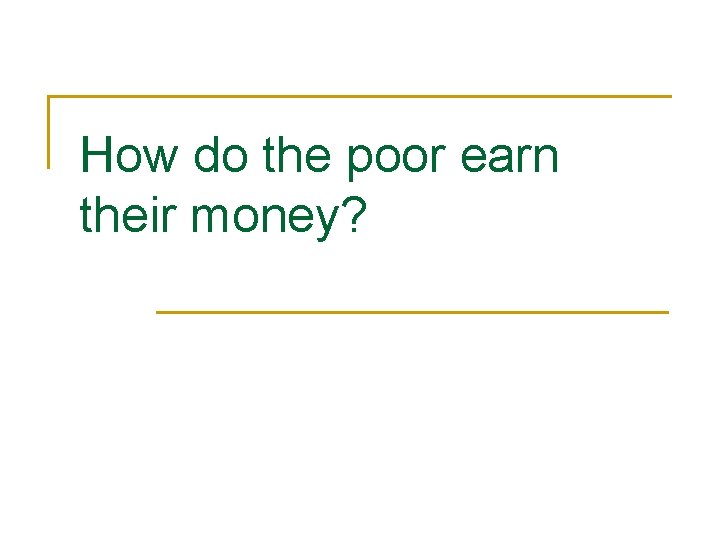 How do the poor earn their money?